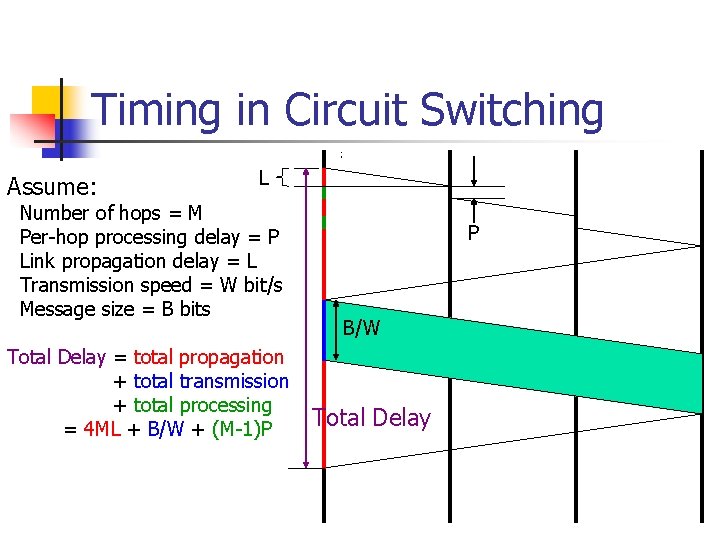 Timing in Circuit Switching

Assume:
Number of hops = M
Per-hop processing delay = P
Link propagation delay = L
Transmission speed = W bit/s
Message size = B bits

Total Delay = total propagation
+ total transmission
+ total processing
= 4ML + B/W + (M-1)P

L
P
B/W
Total Delay